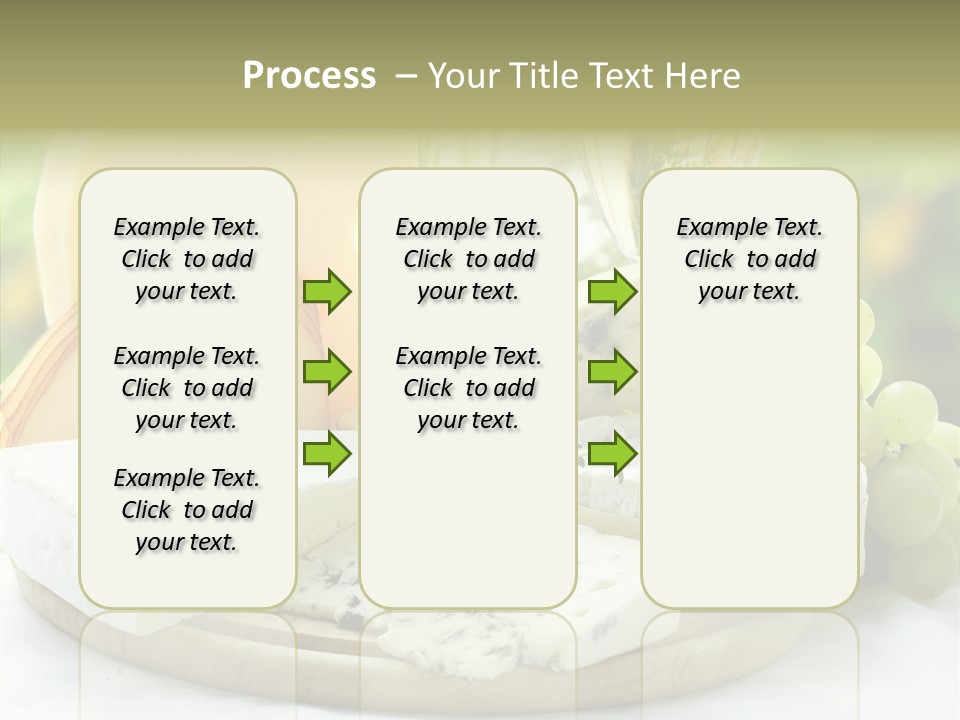 Process – Your Title Text Here

Example Text. Click to add your text.

Example Text. Click to add your text.

Example Text. Click to add your text.

Example Text. Click to add your text.

Example Text. Click to add your text.

Example Text. Click to add your text.